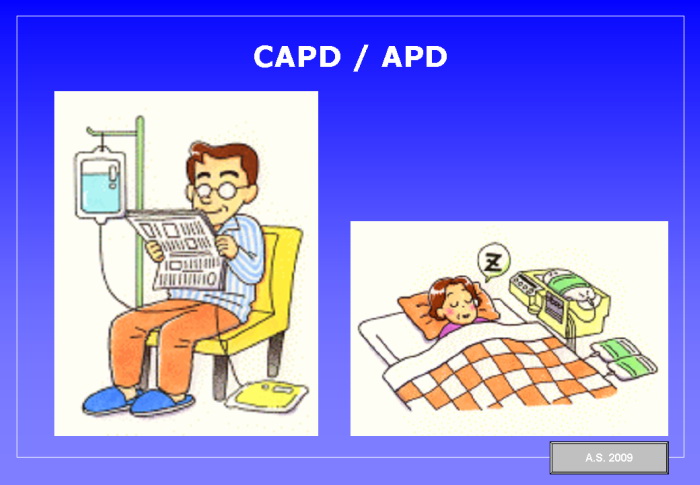 CAPD / APD

Z

A.S. 2009